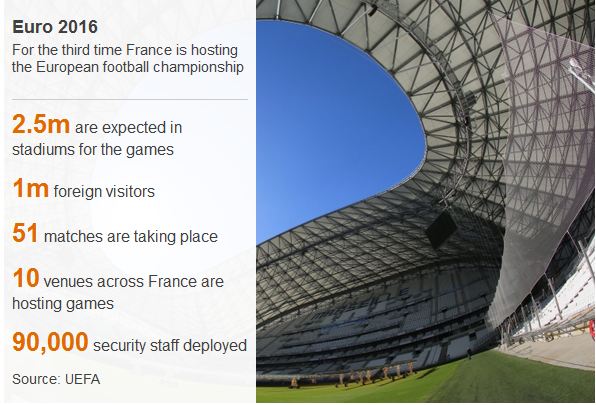 Euro 2016
For the third time France is hosting the European football championship

2.5m are expected in stadiums for the games

1m foreign visitors

51 matches are taking place

10 venues across France are hosting games

90,000 security staff deployed

Source: UEFA